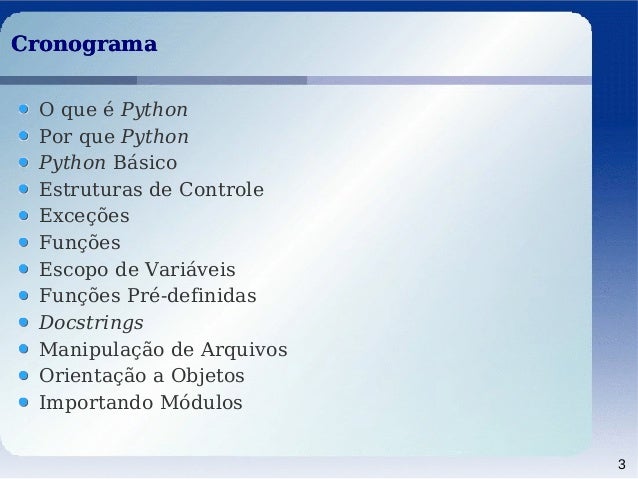 Cronograma

- O que é Python
- Por que Python
- Python Básico
- Estruturas de Controle
- Exceções
- Funções
- Escopo de Variáveis
- Funções Pré-definidas
- Docstrings
- Manipulação de Arquivos
- Orientação a Objetos
- Importando Módulos

3